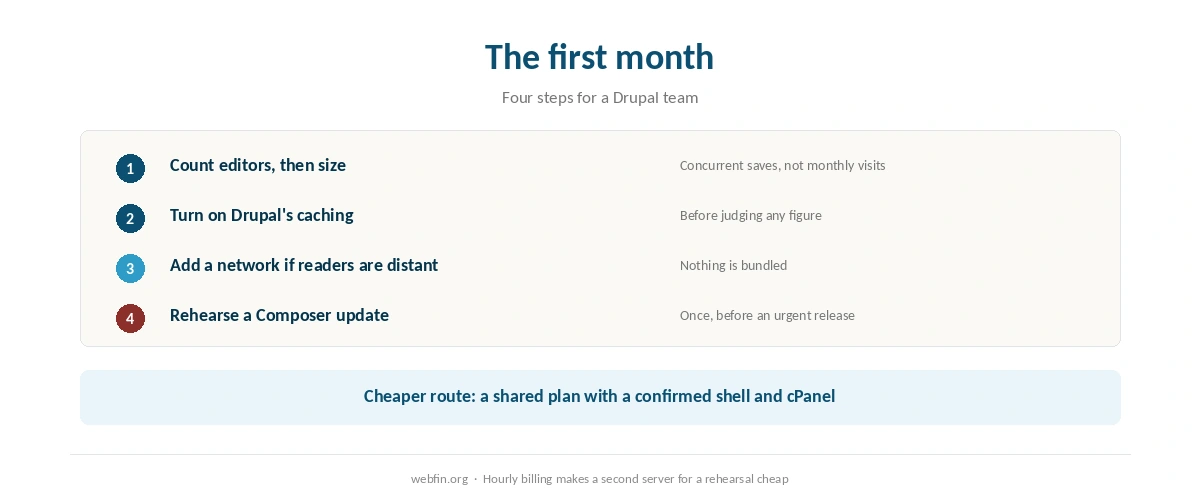 The first month

Four steps for a Drupal team

1 Count editors, then size
Concurrent saves, not monthly visits

2 Turn on Drupal's caching
Before judging any figure

3 Add a network if readers are distant
Nothing is bundled

4 Rehearse a Composer update
Once, before an urgent release

Cheaper route: a shared plan with a confirmed shell and cPanel

webfin.org · Hourly billing makes a second server for a rehearsal cheap